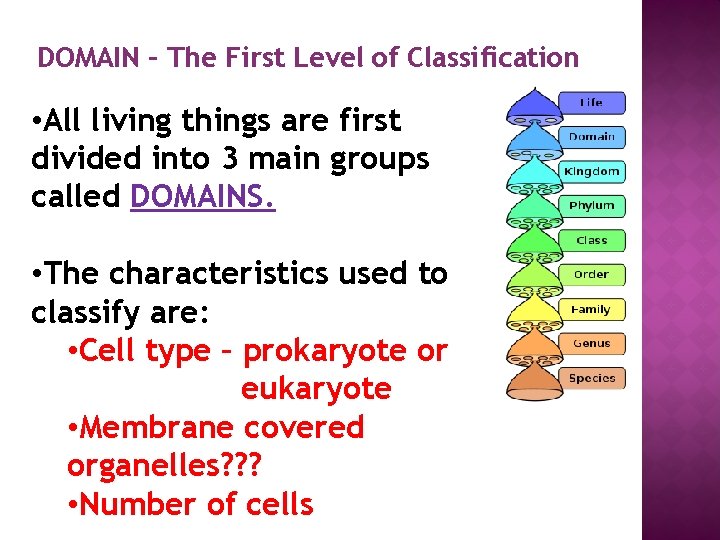 DOMAIN – The First Level of Classification

•All living things are first divided into 3 main groups called DOMAINS.

•The characteristics used to classify are:
•Cell type – prokaryote or eukaryote
•Membrane covered organelles???
•Number of cells

Life
Domain
Kingdom
Phylum
Class
Order
Family
Genus
Species